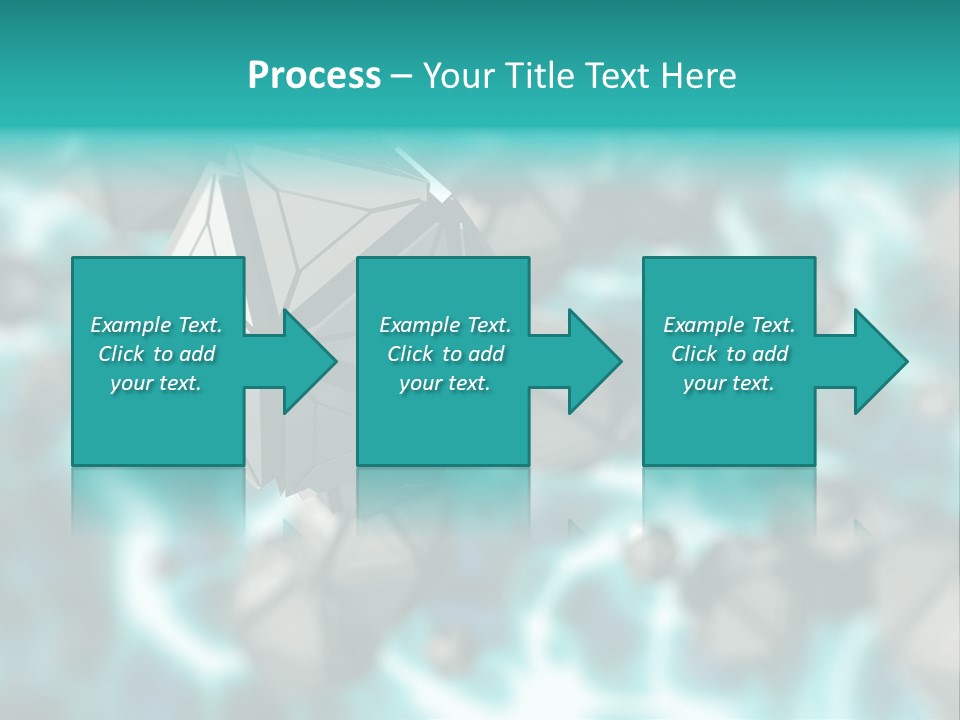 Process – Your Title Text Here

Example Text. Click to add your text.

Example Text. Click to add your text.

Example Text. Click to add your text.